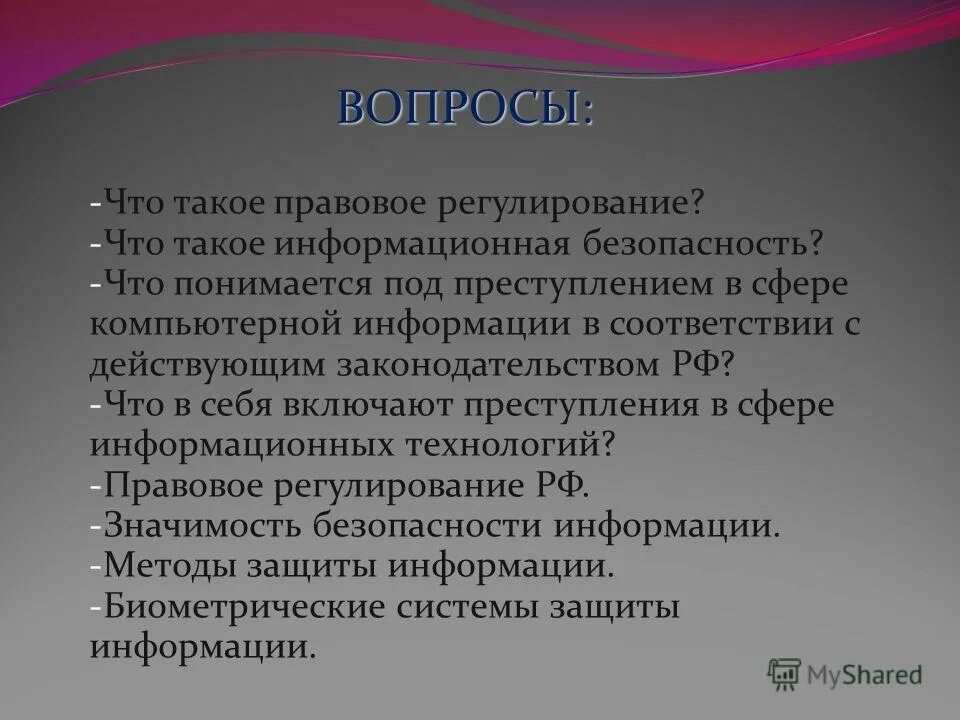 ВОПРОСЫ:

-Что такое правовое регулирование?
-Что такое информационная безопасность?
-Что понимается под преступлением в сфере компьютерной информации в соответствии с действующим законодательством РФ?
-Что в себя включают преступления в сфере информационных технологий?
-Правовое регулирование РФ.
-Значимость безопасности информации.
-Методы защиты информации.
-Биометрические системы защиты информации.

MyShared